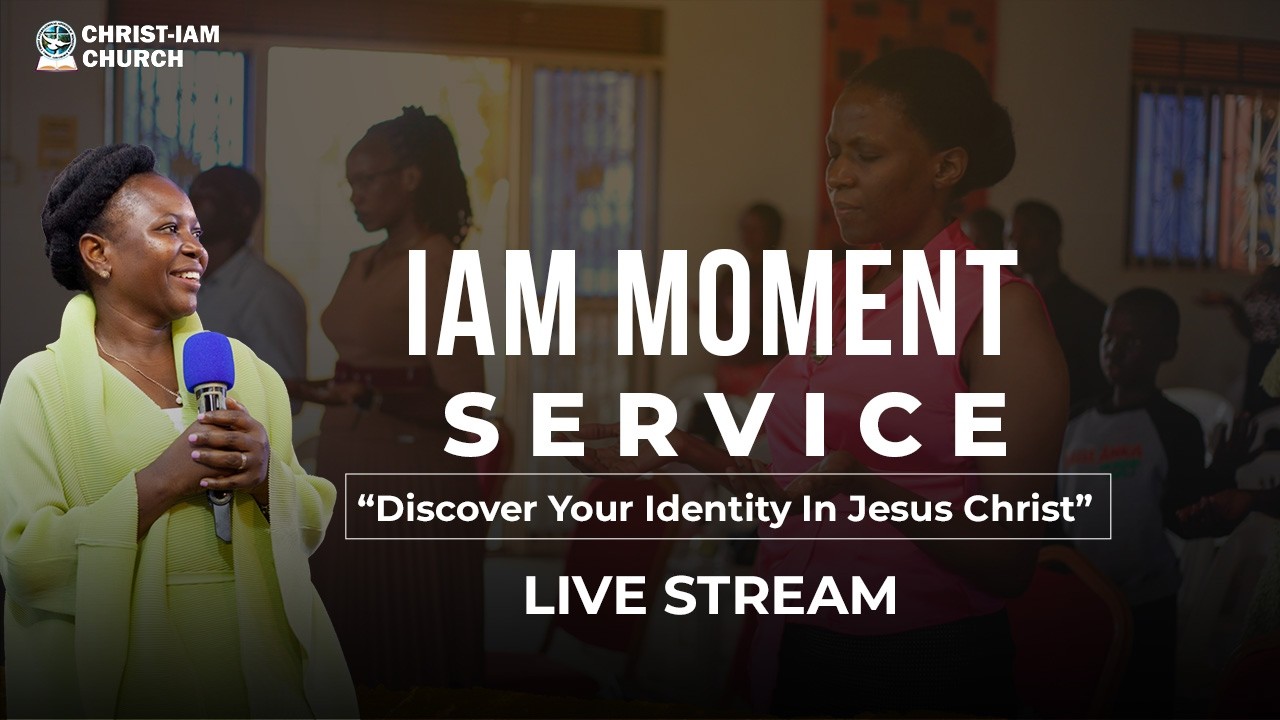 CHRIST-IAM CHURCH

IAM MOMENT SERVICE

“Discover Your Identity In Jesus Christ”

LIVE STREAM